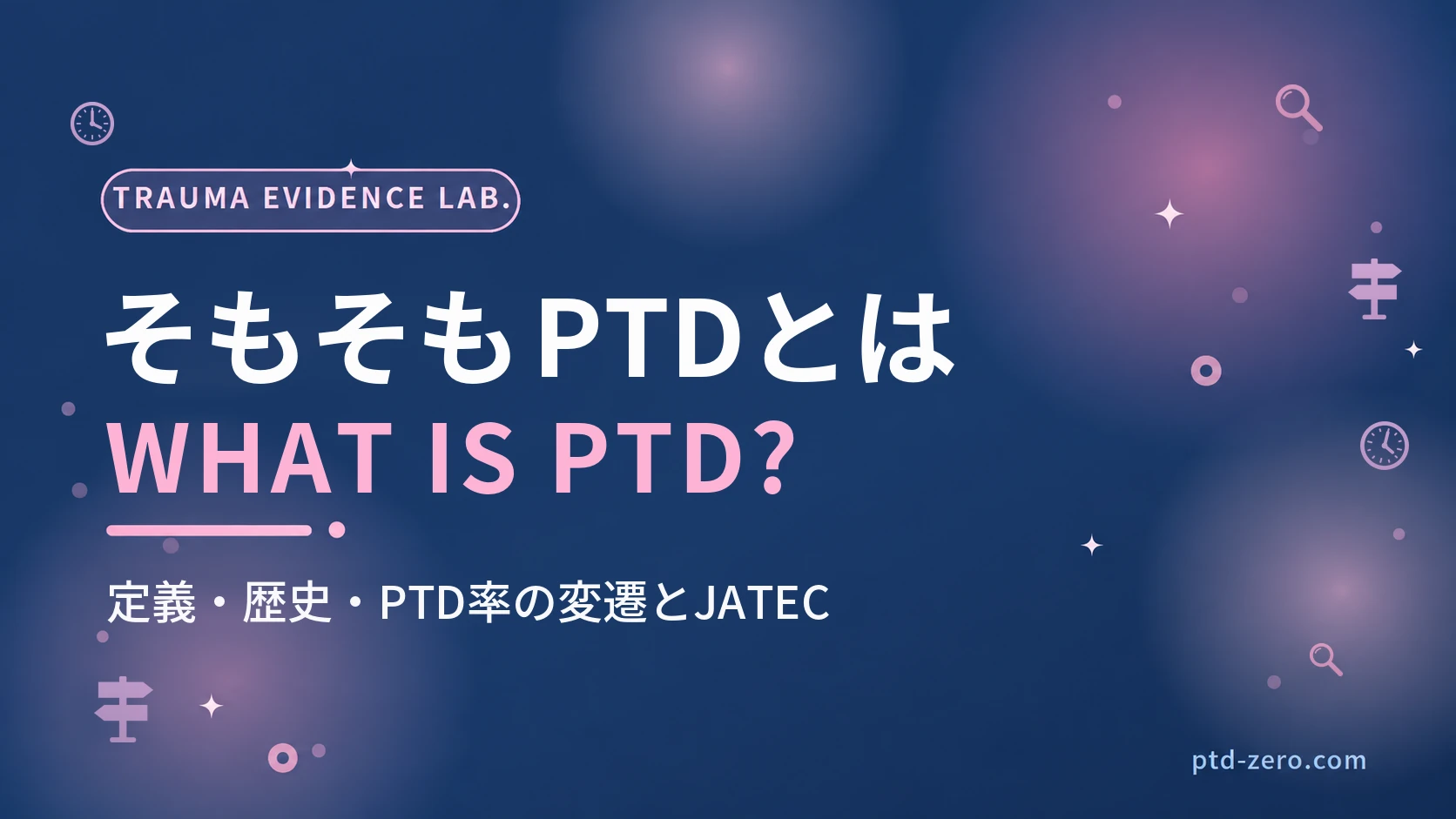 TRAUMA EVIDENCE LAB.

そもそもPTDとは

WHAT IS PTD?

定義・歴史・PTD率の変遷とJATEC

ptd-zero.com